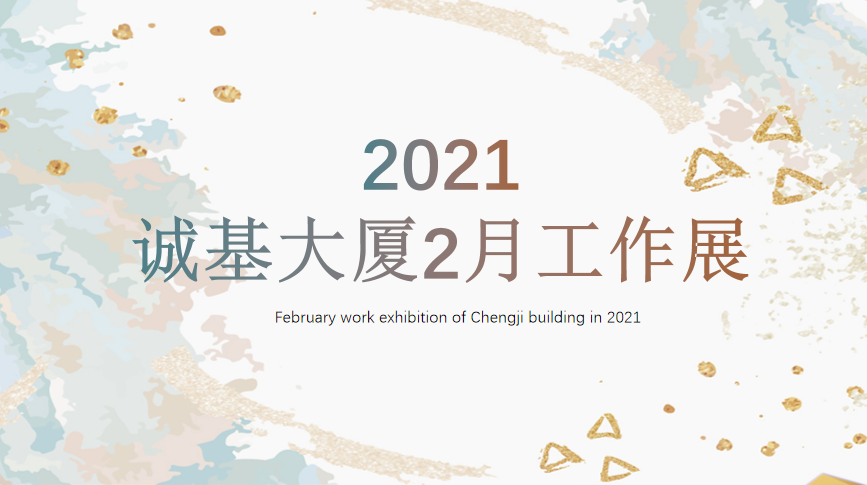 2021
诚基大厦2月工作展
February work exhibition of Chengji building in 2021